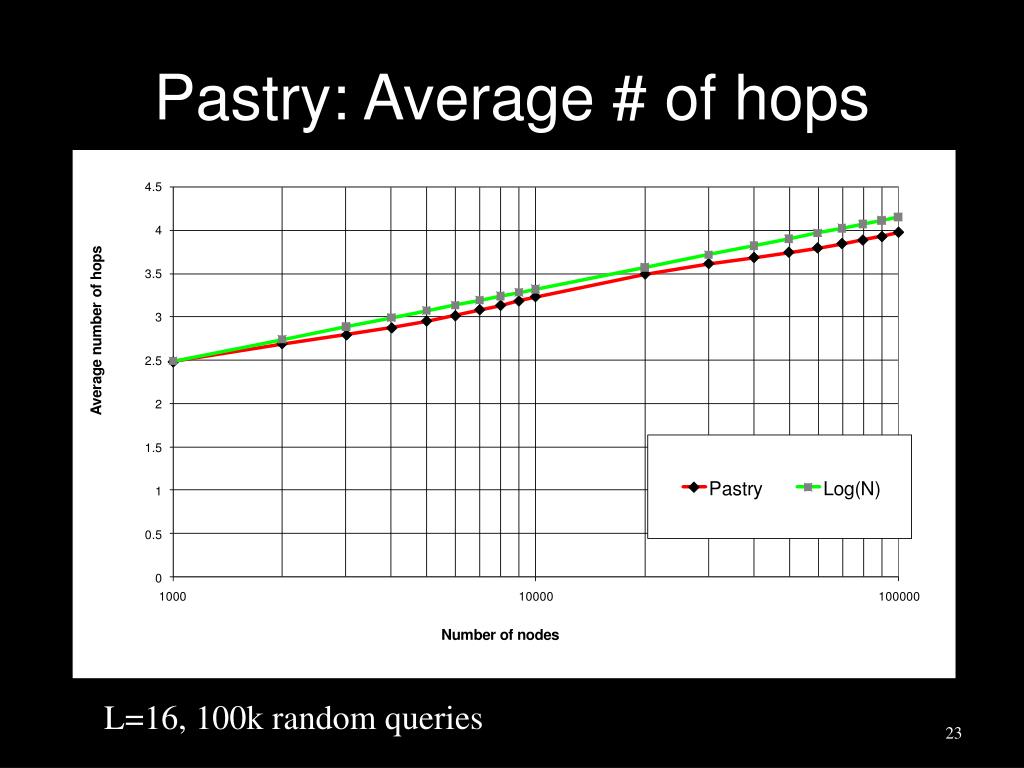 Pastry: Average # of hops

Average number of hops

4.5
4
3.5
3
2.5
2
1.5
1
0.5
0

1000
10000
100000

Number of nodes

Pastry
Log(N)

L=16, 100k random queries

23